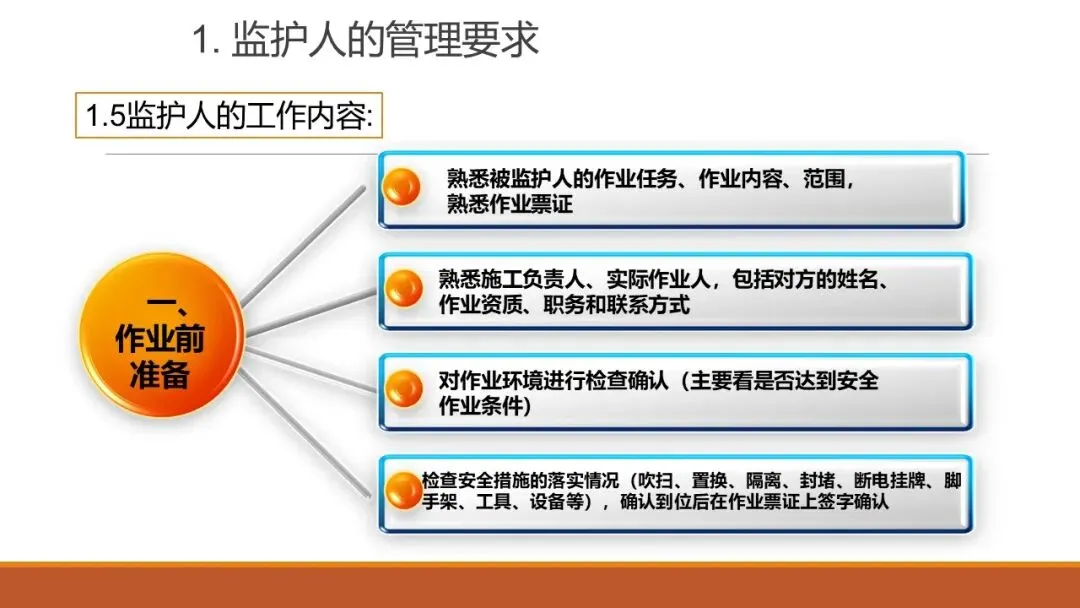 1. 监护人的管理要求

1.5监护人的工作内容:

一、作业前准备

熟悉被监护人的作业任务、作业内容、范围，熟悉作业票证

熟悉施工负责人、实际作业人，包括对方的姓名、作业资质、职务和联系方式

对作业环境进行检查确认（主要看是否达到安全作业条件）

检查安全措施的落实情况（吹扫、置换、隔离、封堵、断电挂牌、脚手架、工具、设备等），确认到位后在作业票证上签字确认